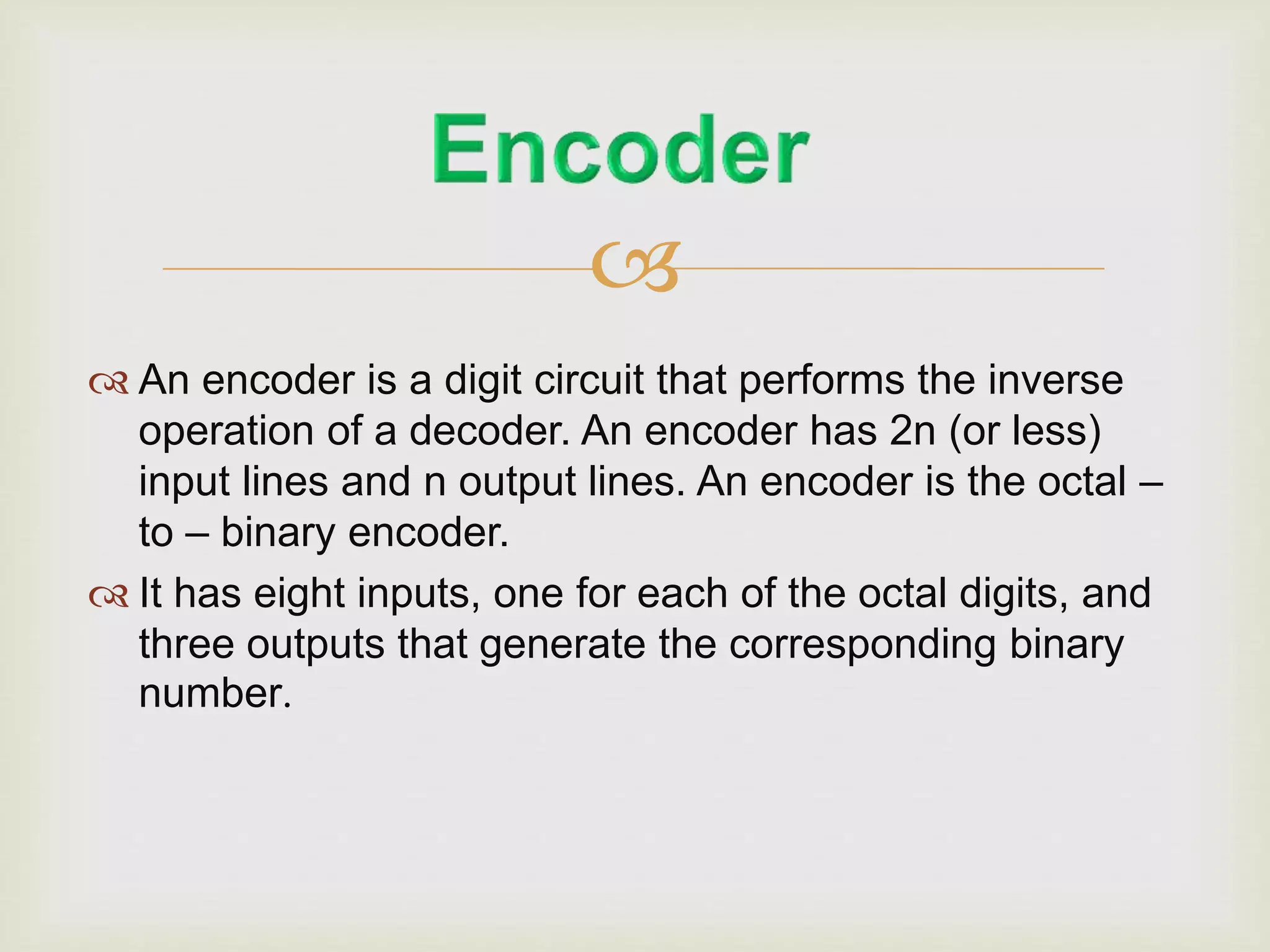 Encoder

An encoder is a digit circuit that performs the inverse operation of a decoder. An encoder has 2n (or less) input lines and n output lines. An encoder is the octal – to – binary encoder.

It has eight inputs, one for each of the octal digits, and three outputs that generate the corresponding binary number.